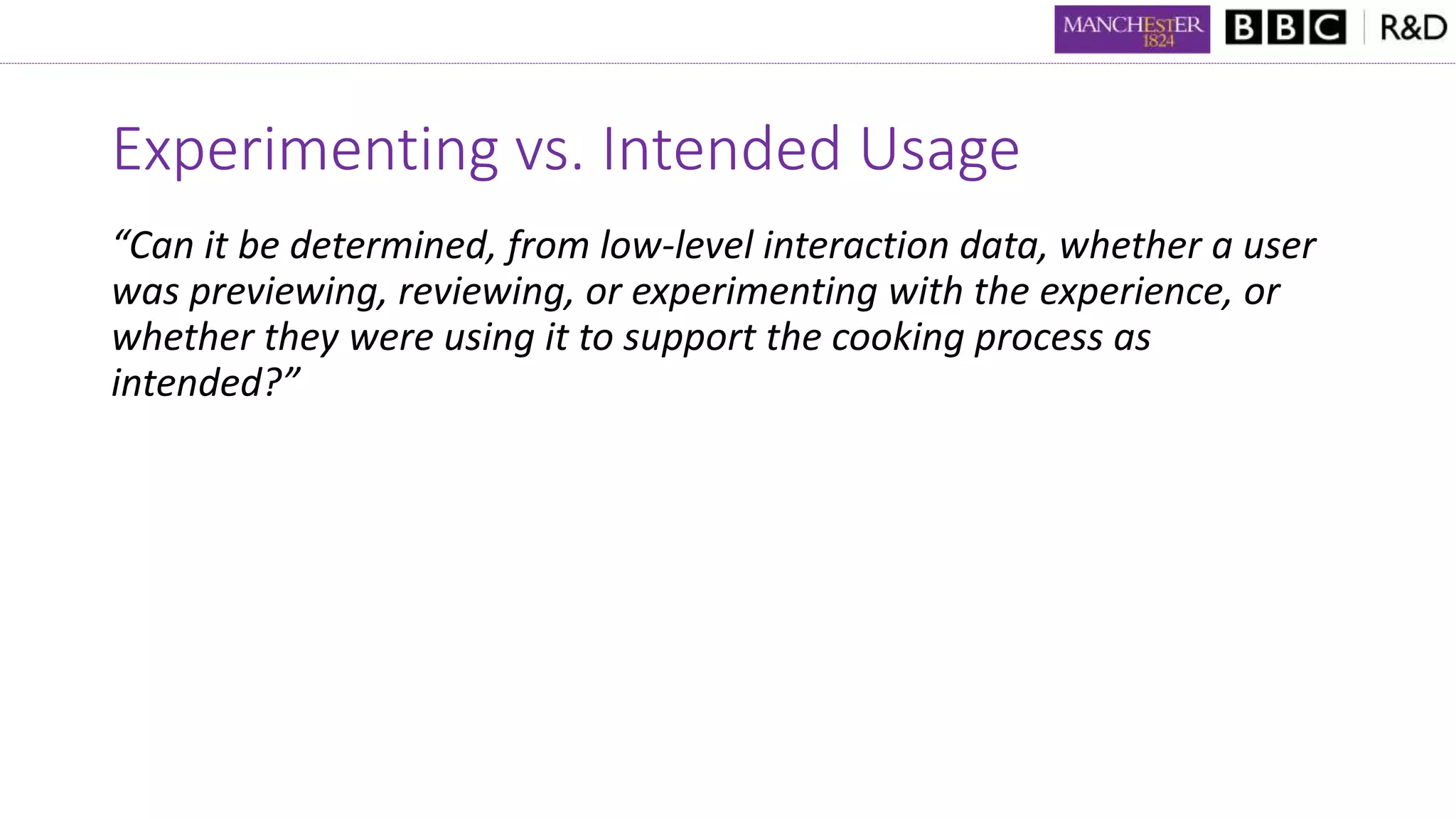 MANCHESTER 1824 BBC R&D

Experimenting vs. Intended Usage

“Can it be determined, from low-level interaction data, whether a user was previewing, reviewing, or experimenting with the experience, or whether they were using it to support the cooking process as intended?”